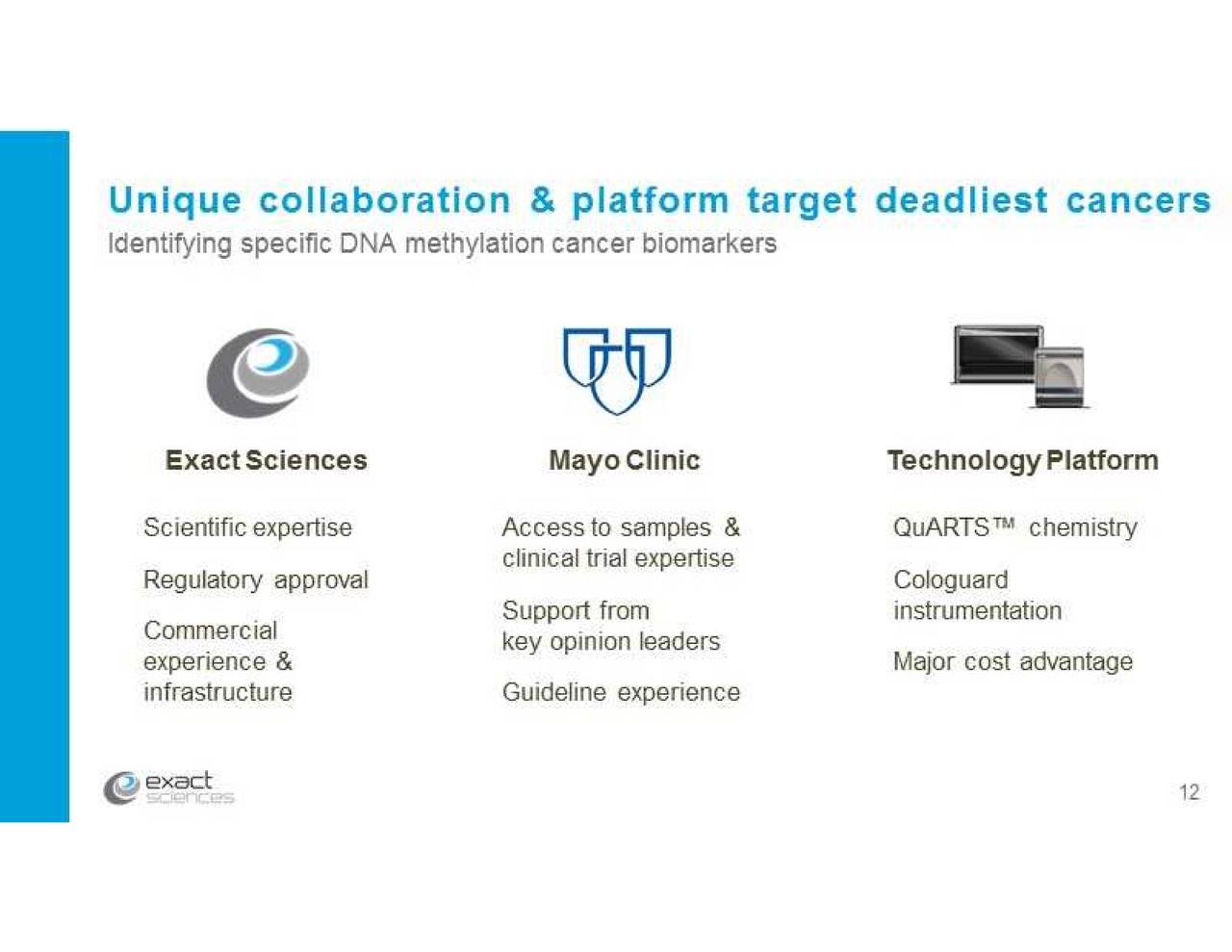 Unique collaboration & platform target deadliest cancers
Identifying specific DNA methylation cancer biomarkers

Exact Sciences

Scientific expertise

Regulatory approval

Commercial experience & infrastructure

Mayo Clinic

Access to samples & clinical trial expertise

Support from key opinion leaders

Guideline experience

Technology Platform

QuARTS™ chemistry

Cologuard instrumentation

Major cost advantage

exact sciences

12